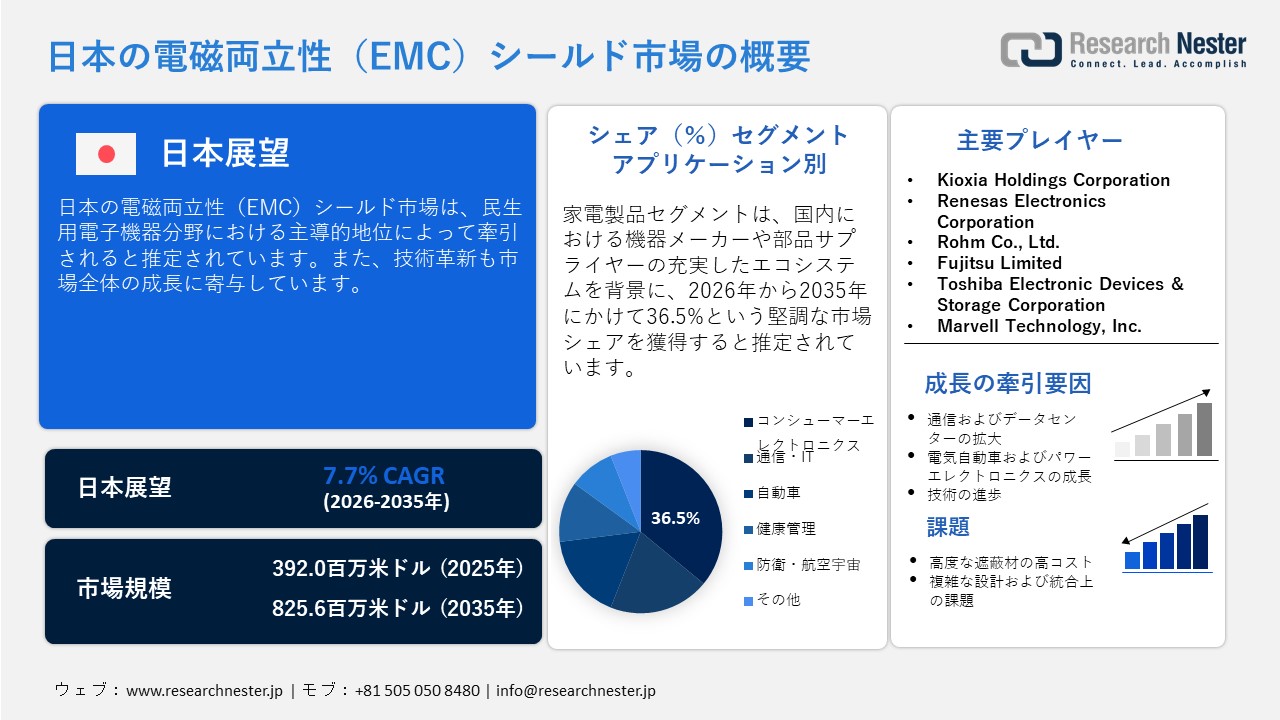 日本の電磁両立性（EMC）シールド市場の概要

Research Nester
Connect. Lead. Accomplish

日本展望

日本の電磁両立性（EMC）シールド市場は、民生用電子機器分野における主導的地位によって牽引されると推定されています。また、技術革新も市場全体の成長に寄与しています。

日本展望　7.7% CAGR (2026-2035年)

市場規模　392.0百万米ドル (2025年)
825.6百万米ドル (2035年)

シェア（%）セグメント
アプリケーション別

家電製品セグメントは、国内における機器メーカーや部品サプライヤーの充実したエコシステムを背景に、2026年から2035年にかけて36.5%という堅調な市場シェアを獲得すると推定されています。

36.5%

コンシューマーエレクトロニクス
通信・IT
自動車
健康管理
防衛・航空宇宙
その他

主要プレイヤー

• Kioxia Holdings Corporation
• Renesas Electronics Corporation
• Rohm Co., Ltd.
• Fujitsu Limited
• Toshiba Electronic Devices & Storage Corporation
• Marvell Technology, Inc.

成長の牽引要因

• 通信およびデータセンターの拡大
• 電気自動車およびパワーエレクトロニクスの成長
• 技術の進歩

課題

• 高度な遮蔽材の高コスト
• 複雑な設計および統合上の課題

ウェブ：www.researchnester.jp | モブ：+81 505 050 8480 | info@researchnester.jp